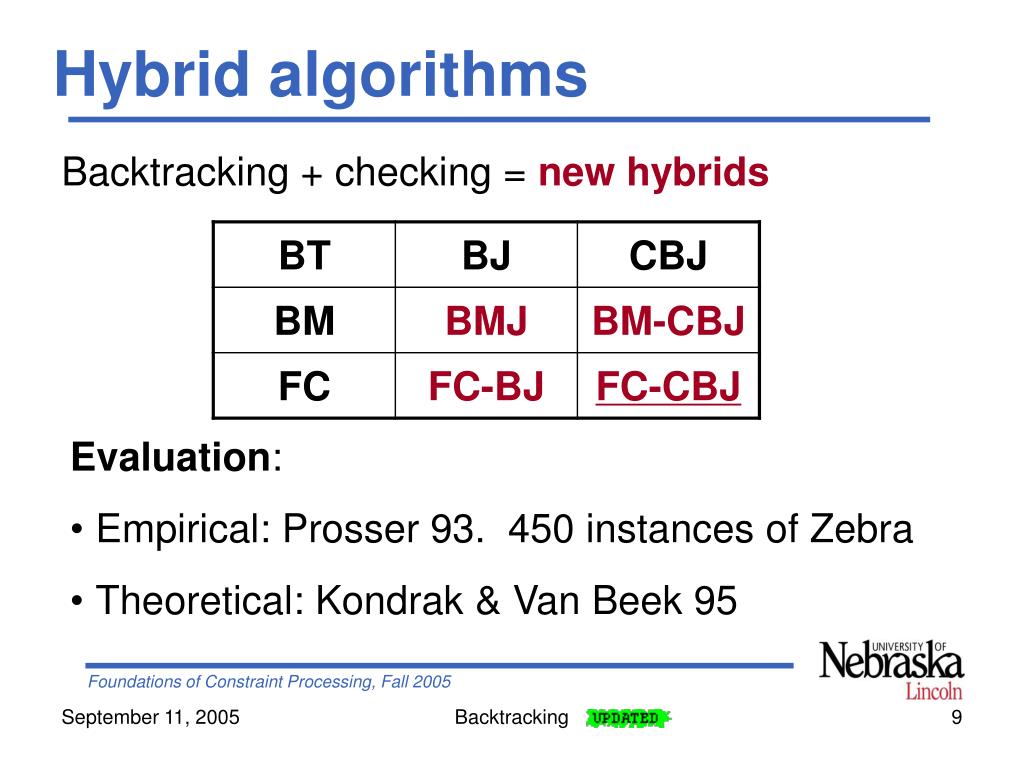 Hybrid algorithms

Backtracking + checking = new hybrids

| BT | BJ | CBJ |
|---|---|---|
| BM | BMJ | BM-CBJ |
| FC | FC-BJ | FC-CBJ |

Evaluation:

• Empirical: Prosser 93. 450 instances of Zebra

• Theoretical: Kondrak & Van Beek 95

Foundations of Constraint Processing, Fall 2005

UNIVERSITY OF Nebraska Lincoln

September 11, 2005

Backtracking UPDATED

9